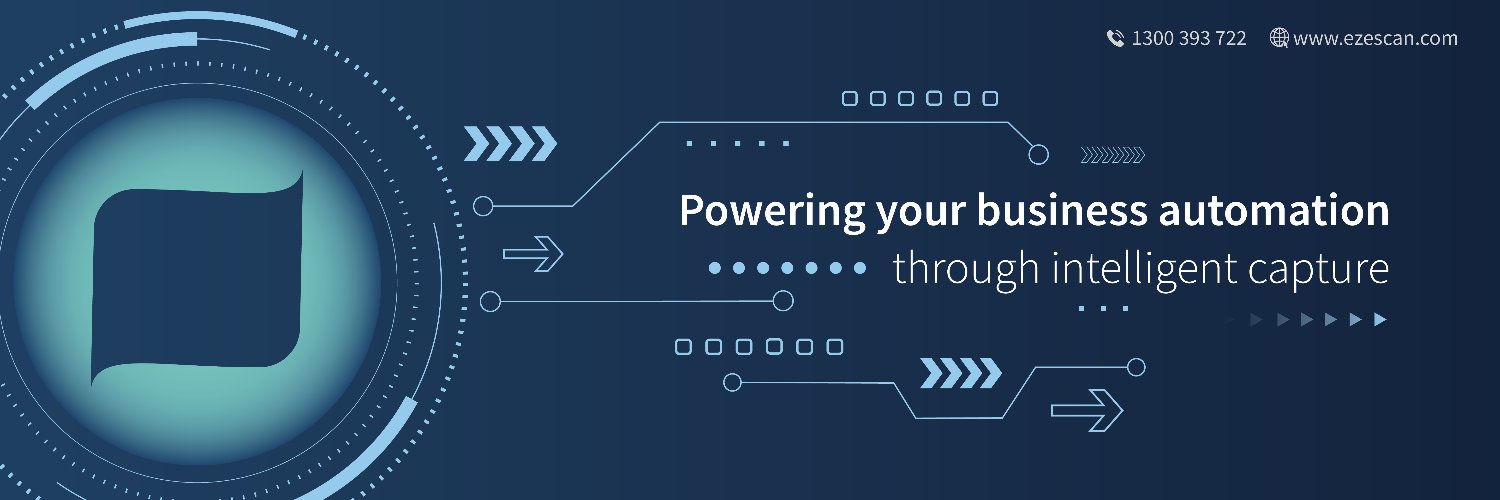 1300 393 722 www.ezescan.com

Powering your business automation through intelligent capture